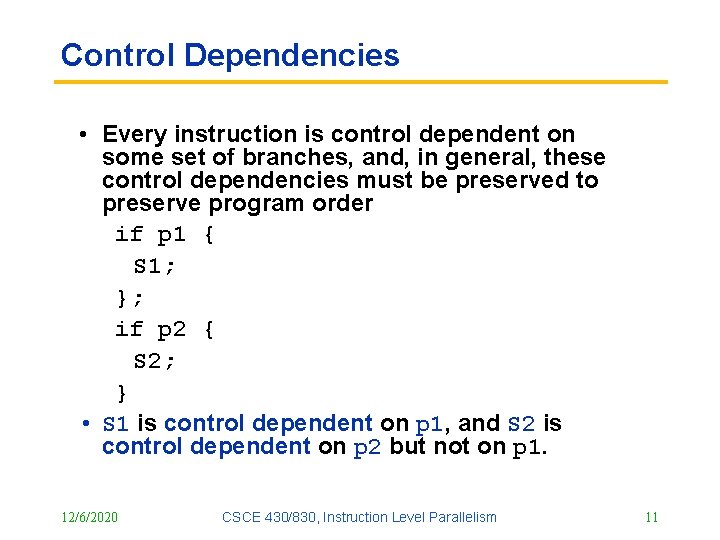 Control Dependencies

• Every instruction is control dependent on some set of branches, and, in general, these control dependencies must be preserved to preserve program order

if p1 {
S1;
};
if p2 {
S2;
}

• S1 is control dependent on p1, and S2 is control dependent on p2 but not on p1.

12/6/2020 CSCE 430/830, Instruction Level Parallelism 11